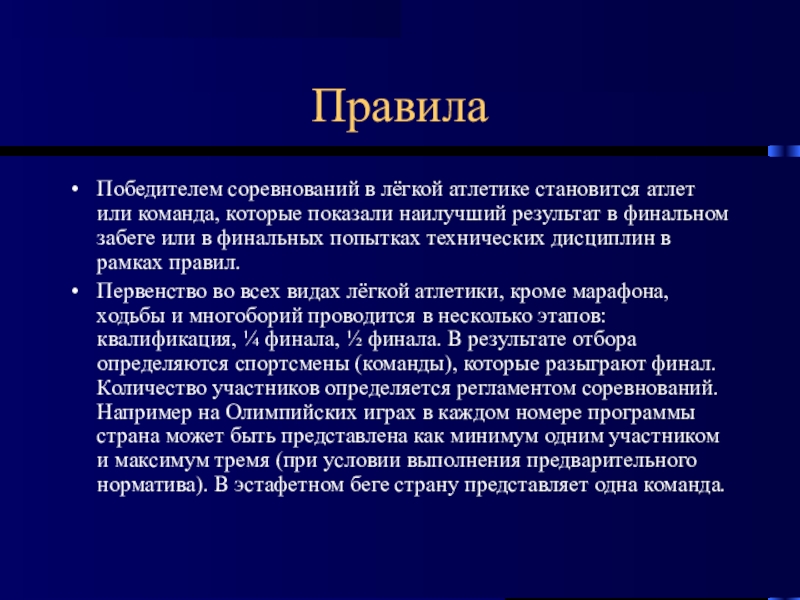 Правила

• Победителем соревнований в лёгкой атлетике становится атлет или команда, которые показали наилучший результат в финальном забеге или в финальных попытках технических дисциплин в рамках правил.
• Первенство во всех видах лёгкой атлетики, кроме марафона, ходьбы и многоборий проводится в несколько этапов: квалификация, ¼ финала, ½ финала. В результате отбора определяются спортсмены (команды), которые разыграют финал. Количество участников определяется регламентом соревнований. Например на Олимпийских играх в каждом номере программы страна может быть представлена как минимум одним участником и максимум тремя (при условии выполнения предварительного норматива). В эстафетном беге страну представляет одна команда.